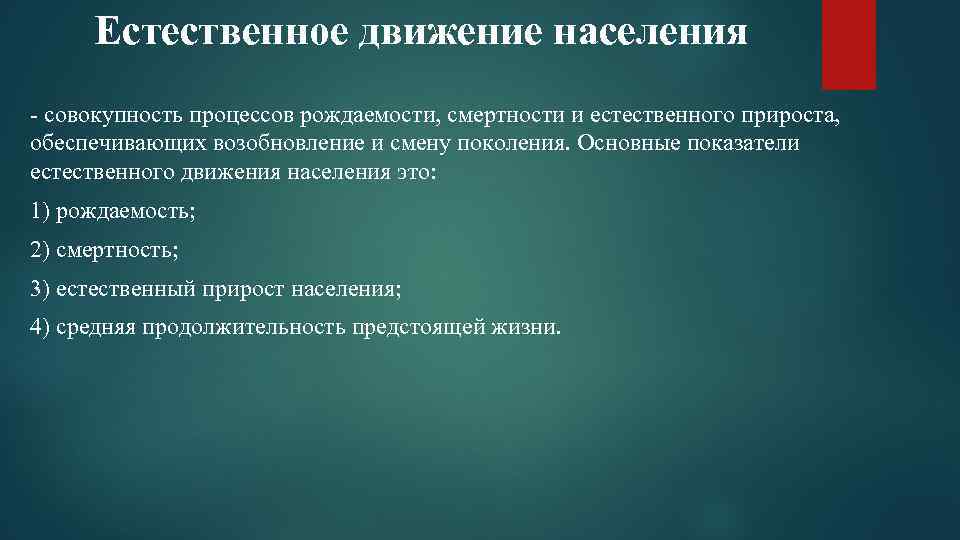 Естественное движение населения

- совокупность процессов рождаемости, смертности и естественного прироста, обеспечивающих возобновление и смену поколения. Основные показатели естественного движения населения это:

1) рождаемость;

2) смертность;

3) естественный прирост населения;

4) средняя продолжительность предстоящей жизни.